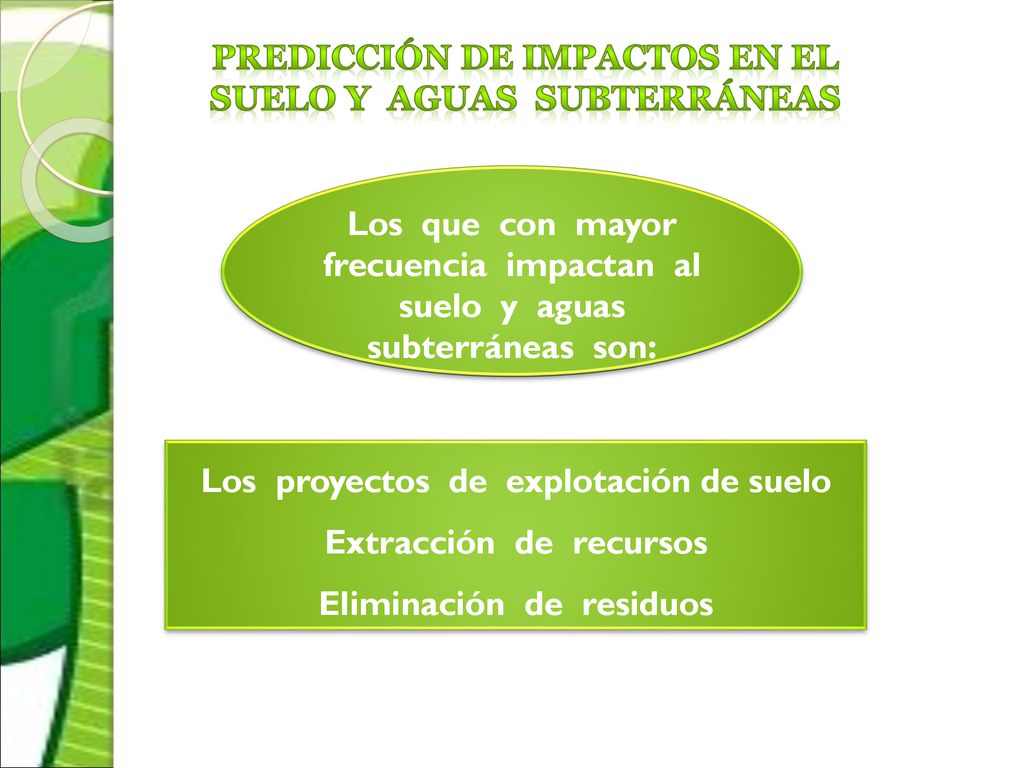 PREDICCIÓN DE IMPACTOS EN EL SUELO Y AGUAS SUBTERRÁNEAS

Los que con mayor frecuencia impactan al suelo y aguas subterráneas son:

Los proyectos de explotación de suelo

Extracción de recursos

Eliminación de residuos